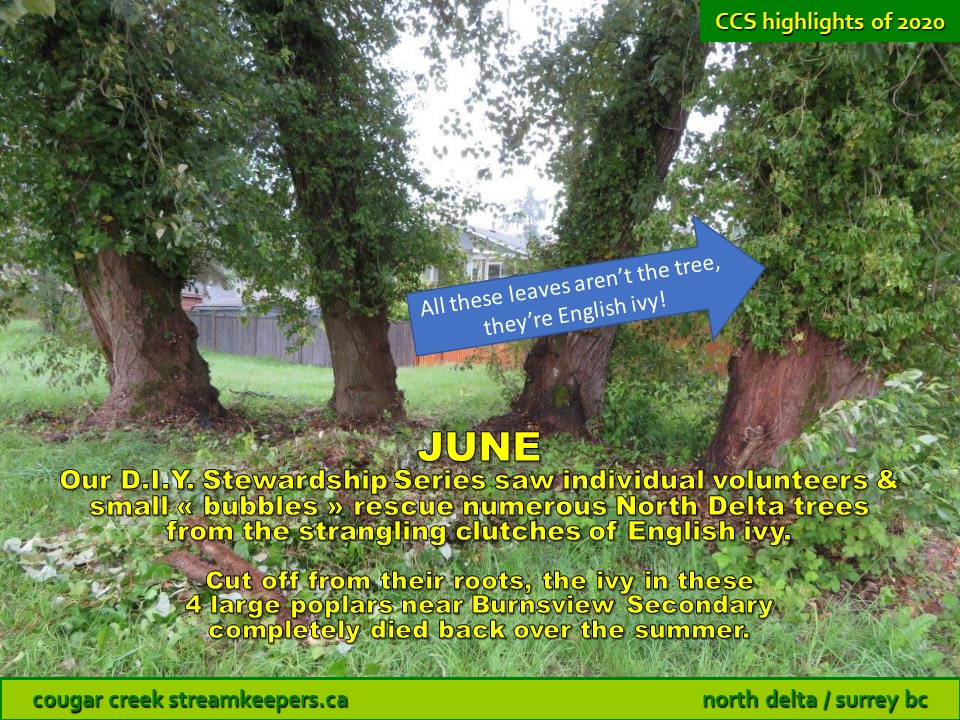 CCS highlights of 2020

All these leaves aren't the tree, they're English ivy!

JUNE

Our D.I.Y. Stewardship Series saw individual volunteers & small « bubbles » rescue numerous North Delta trees from the strangling clutches of English ivy.

Cut off from their roots, the ivy in these 4 large poplars near Burnsview Secondary completely died back over the summer.

cougar creek streamkeepers.ca

north delta / surrey bc